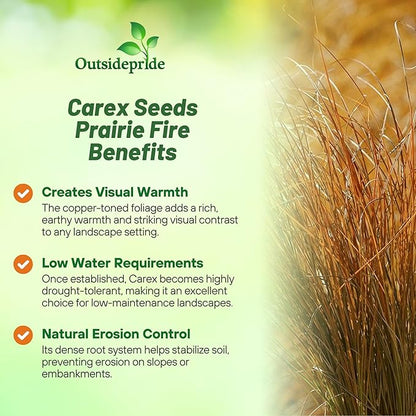 Outsidepride

Carex Seeds Prairie Fire Benefits

Creates Visual Warmth
The copper-toned foliage adds a rich, earthy warmth and striking visual contrast to any landscape setting.

Low Water Requirements
Once established, Carex becomes highly drought-tolerant, making it an excellent choice for low-maintenance landscapes.

Natural Erosion Control
Its dense root system helps stabilize soil, preventing erosion on slopes or embankments.